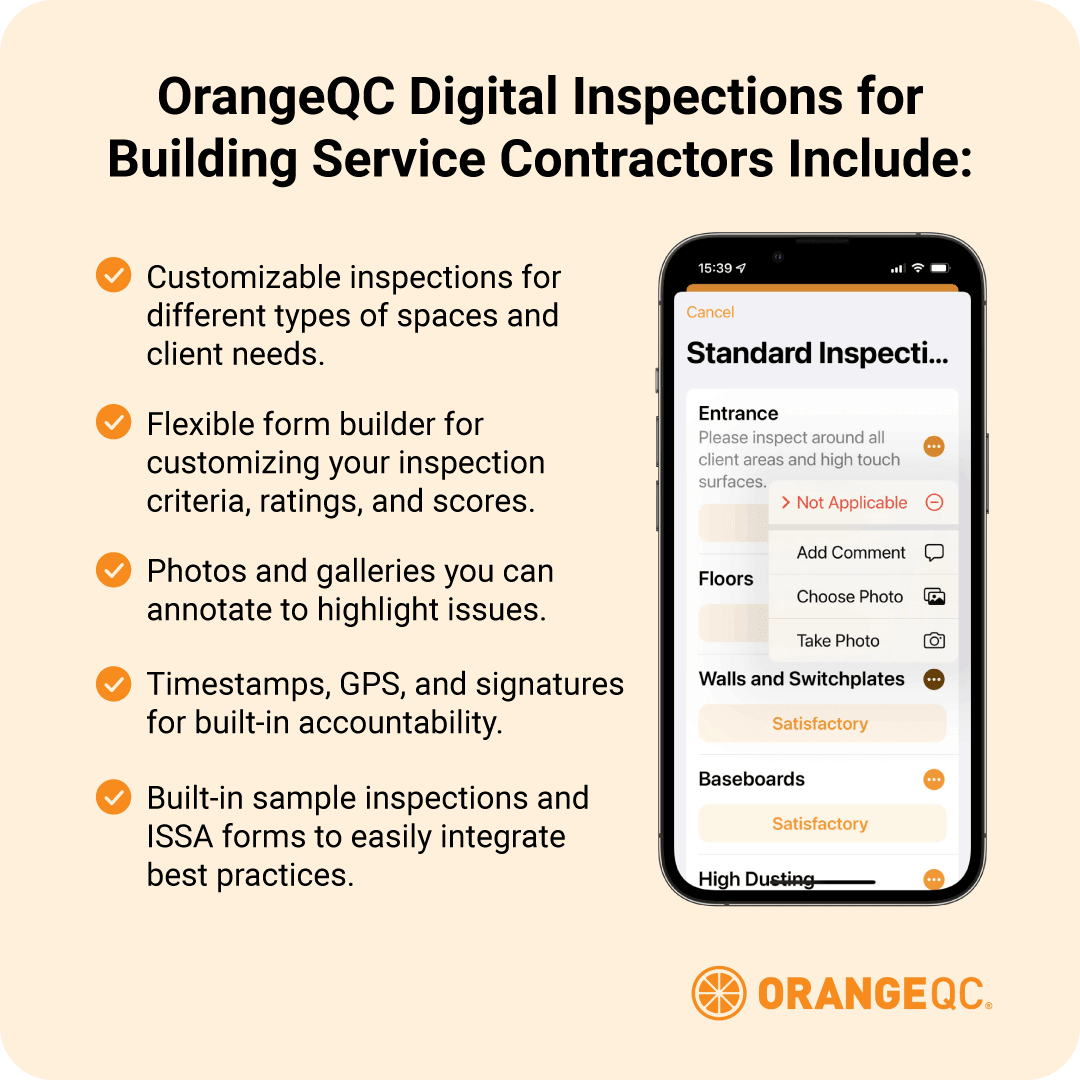 OrangeQC Digital Inspections for Building Service Contractors Include:

Customizable inspections for different types of spaces and client needs.

Flexible form builder for customizing your inspection criteria, ratings, and scores.

Photos and galleries you can annotate to highlight issues.

Timestamps, GPS, and signatures for built-in accountability.

Built-in sample inspections and ISSA forms to easily integrate best practices.

15:39

Cancel

Standard Inspecti...

Entrance

Please inspect around all client areas and high touch surfaces.

> Not Applicable

Add Comment

Choose Photo

Take Photo

Floors

Walls and Switchplates

Satisfactory

Baseboards

Satisfactory

High Dusting

ORANGEQC®